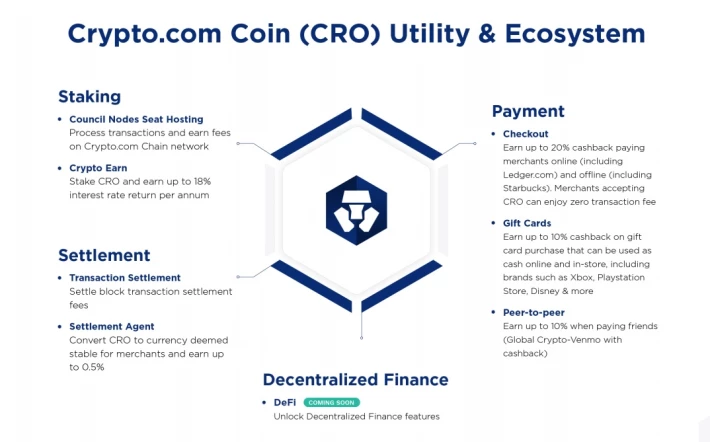 Crypto.com Coin (CRO) Utility & Ecosystem

Staking

• Council Nodes Seat Hosting
Process transactions and earn fees on Crypto.com Chain network

• Crypto Earn
Stake CRO and earn up to 18% interest rate return per annum

Settlement

• Transaction Settlement
Settle block transaction settlement fees

• Settlement Agent
Convert CRO to currency deemed stable for merchants and earn up to 0.5%

Payment

• Checkout
Earn up to 20% cashback paying merchants online (including Ledger.com) and offline (including Starbucks). Merchants accepting CRO can enjoy zero transaction fee

• Gift Cards
Earn up to 10% cashback on gift card purchase that can be used as cash online and in-store, including brands such as Xbox, Playstation Store, Disney & more

• Peer-to-peer
Earn up to 10% when paying friends (Global Crypto-Venmo with cashback)

Decentralized Finance

• DeFi COMING SOON
Unlock Decentralized Finance features